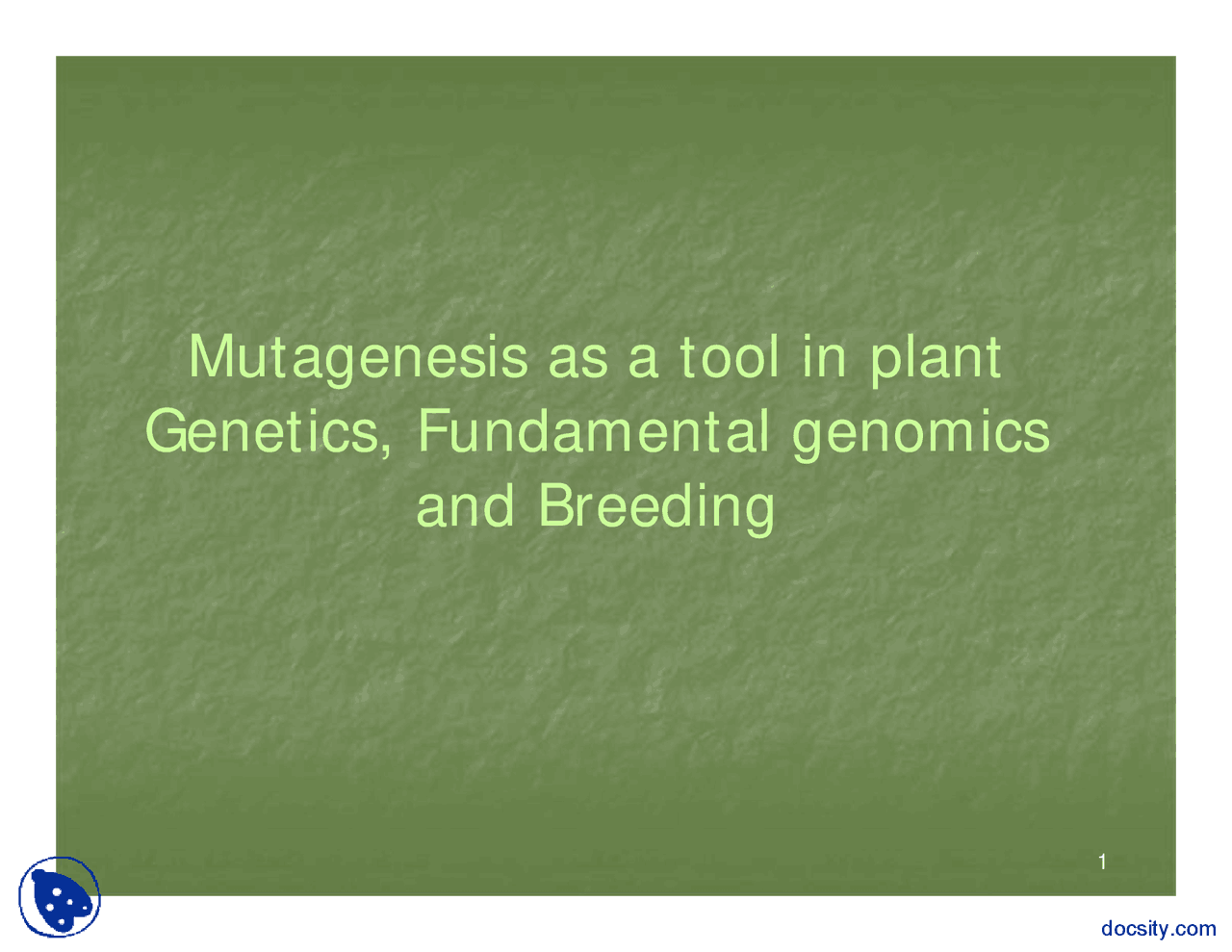 Mutagenesis as a tool in plant Genetics, Fundamental genomics and Breeding

1

docsity.com